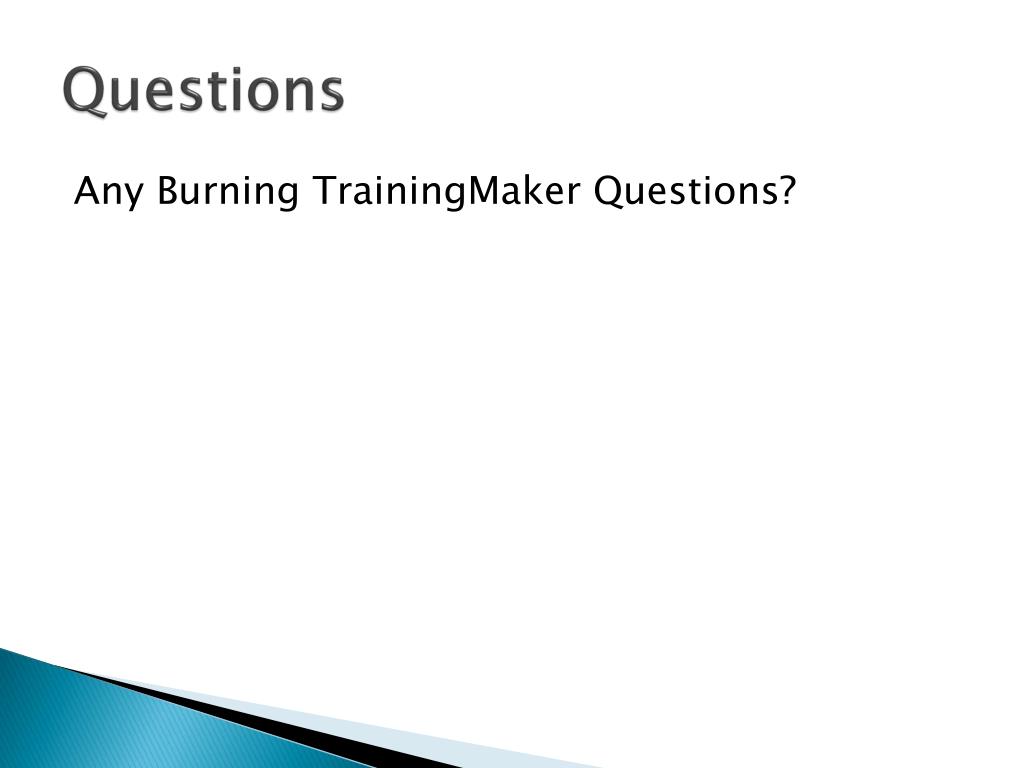 Questions

Any Burning TrainingMaker Questions?